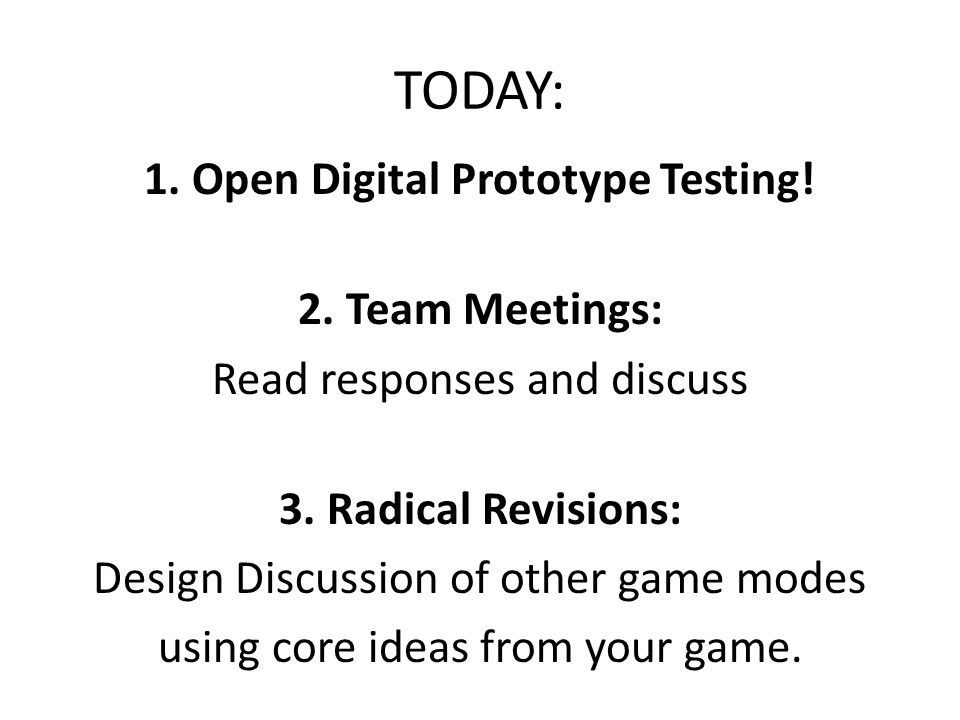 TODAY:

1. Open Digital Prototype Testing!

2. Team Meetings:
Read responses and discuss

3. Radical Revisions:
Design Discussion of other game modes using core ideas from your game.